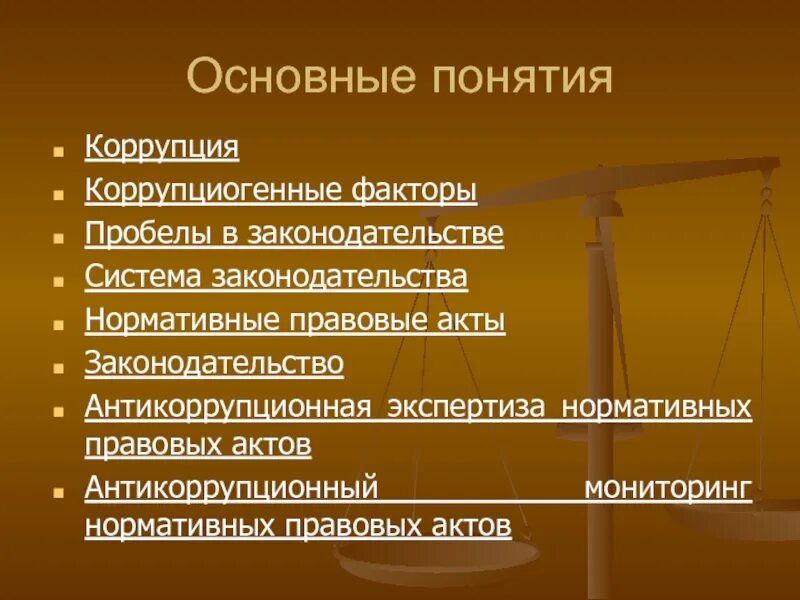 Основные понятия

- Коррупция
- Коррупциогенные факторы
- Пробелы в законодательстве
- Система законодательства
- Нормативные правовые акты
- Законодательство
- Антикоррупционная экспертиза нормативных правовых актов
- Антикоррупционный мониторинг нормативных правовых актов